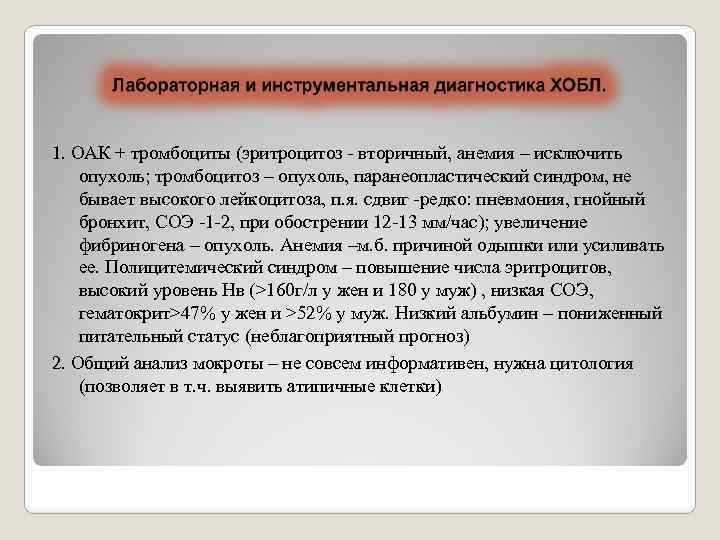 Лабораторная и инструментальная диагностика ХОБЛ.

1. ОАК + тромбоциты (эритроцитоз - вторичный, анемия – исключить опухоль; тромбоцитоз – опухоль, паранеопластический синдром, не бывает высокого лейкоцитоза, п.я. сдвиг -редко: пневмония, гнойный бронхит, СОЭ -1-2, при обострении 12-13 мм/час); увеличение фибриногена – опухоль. Анемия –м.б. причиной одышки или усиливать ее. Полицитемический синдром – повышение числа эритроцитов, высокий уровень Нв (>160г/л у жен и 180 у муж) , низкая СОЭ, гематокрит>47% у жен и >52% у муж. Низкий альбумин – пониженный питательный статус (неблагоприятный прогноз)

2. Общий анализ мокроты – не совсем информативен, нужна цитология (позволяет в т.ч. выявить атипичные клетки)